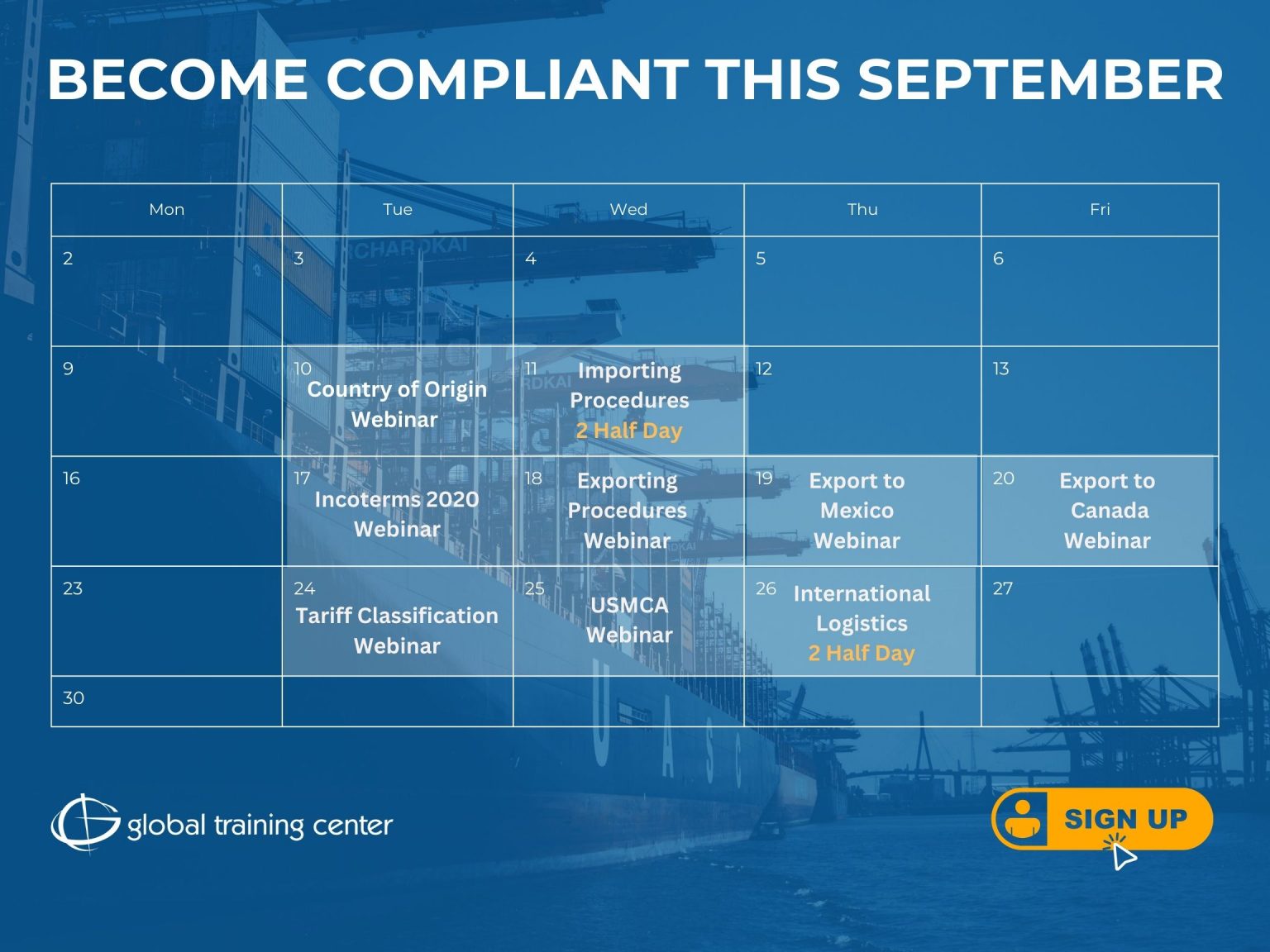 BECOME COMPLIANT THIS SEPTEMBER

| Mon | Tue | Wed | Thu | Fri |
|---|---|---|---|---|
| 2 | 3 | 4 | 5 | 6 |
| 9 | 10 Country of Origin Webinar | 11 Importing Procedures 2 Half Day | 12 | 13 |
| 16 | 17 Incoterms 2020 Webinar | 18 Exporting Procedures Webinar | 19 Export to Mexico Webinar | 20 Export to Canada Webinar |
| 23 | 24 Tariff Classification Webinar | 25 USMCA Webinar | 26 International Logistics 2 Half Day | 27 |
| 30 | | | | |

global training center

SIGN UP